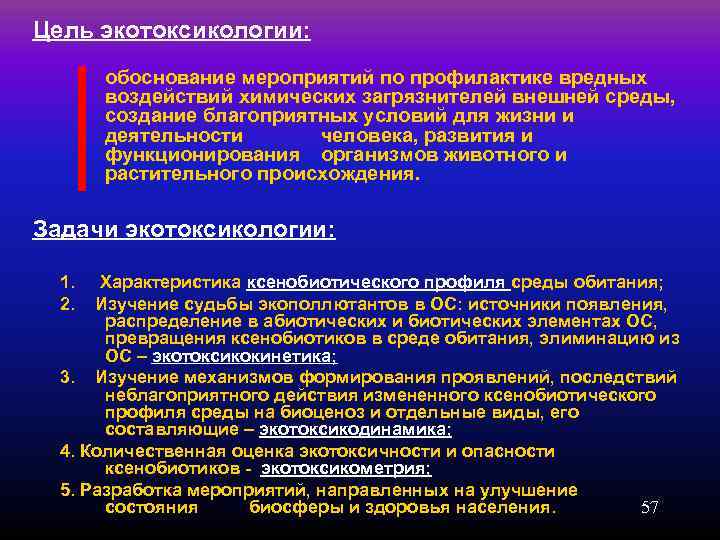 Цель экотоксикологии:

обоснование мероприятий по профилактике вредных воздействий химических загрязнителей внешней среды, создание благоприятных условий для жизни и деятельности человека, развития и функционирования организмов животного и растительного происхождения.

Задачи экотоксикологии:

1. Характеристика ксенобиотического профиля среды обитания;

2. Изучение судьбы экополлютантов в ОС: источники появления, распределение в абиотических и биотических элементах ОС, превращения ксенобиотиков в среде обитания, элиминацию из ОС – экотоксикокинетика;

3. Изучение механизмов формирования проявлений, последствий неблагоприятного действия измененного ксенобиотического профиля среды на биоценоз и отдельные виды, его составляющие – экотоксикодинамика;

4. Количественная оценка экотоксичности и опасности ксенобиотиков - экотоксикометрия;

5. Разработка мероприятий, направленных на улучшение состояния биосферы и здоровья населения.

57